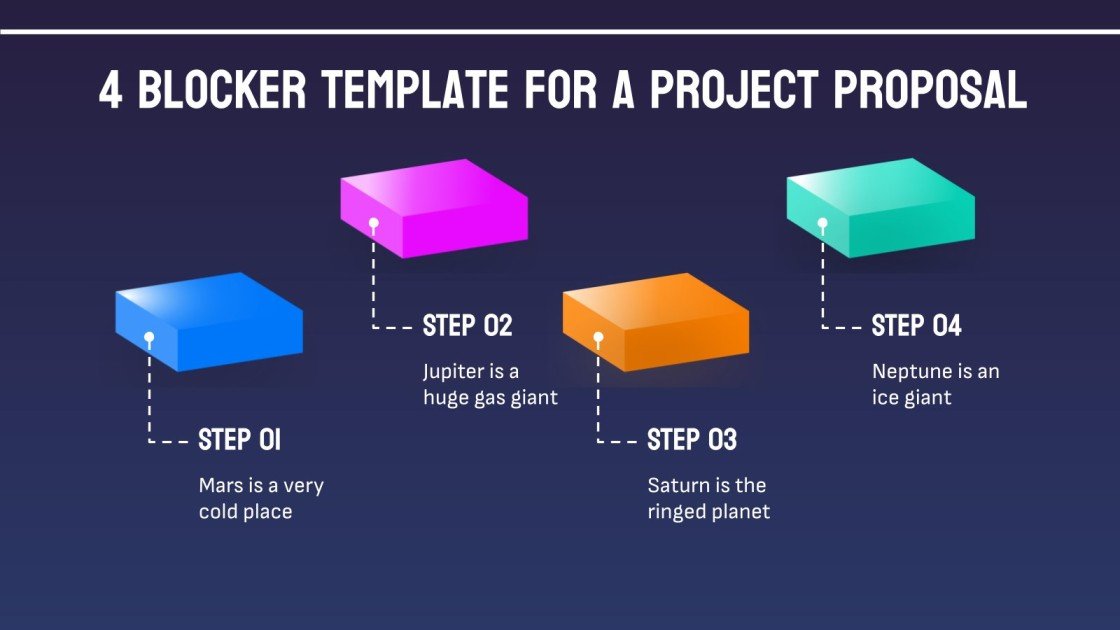 4 BLOCKER TEMPLATE FOR A PROJECT PROPOSAL

STEP 01

Mars is a very cold place

STEP 02

Jupiter is a huge gas giant

STEP 03

Saturn is the ringed planet

STEP 04

Neptune is an ice giant